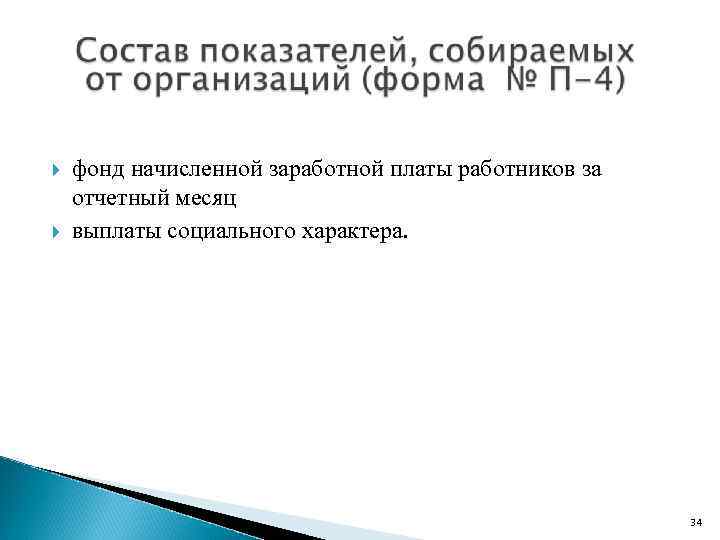 Состав показателей, собираемых от организаций (форма № П-4)

фонд начисленной заработной платы работников за отчетный месяц

выплаты социального характера.

34